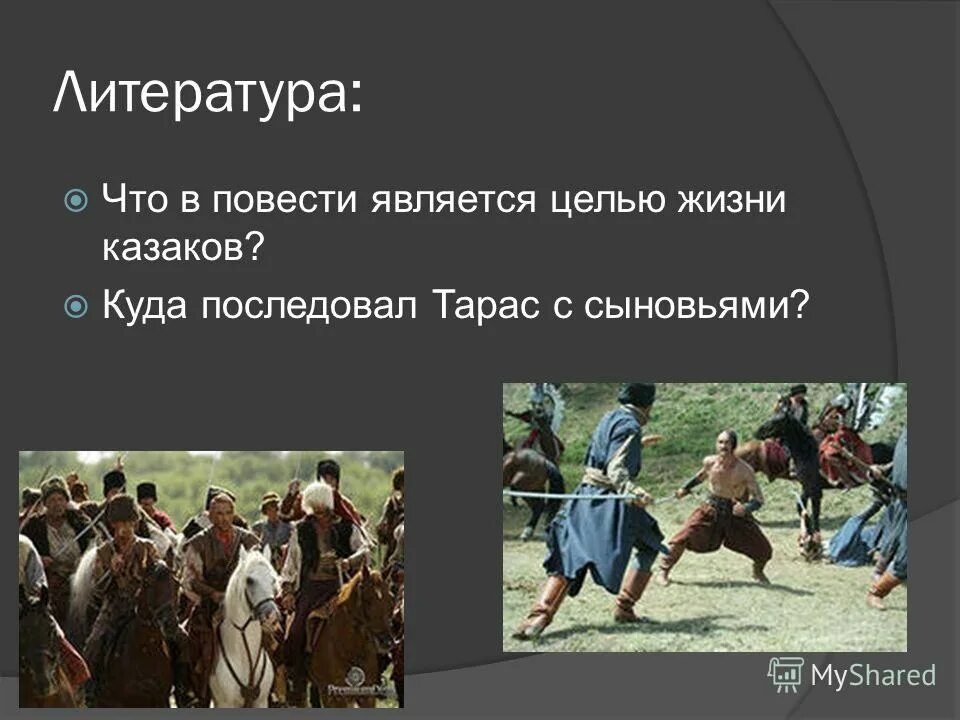 Литература:

Что в повести является целью жизни казаков?

Куда последовал Тарас с сыновьями?

MyShared